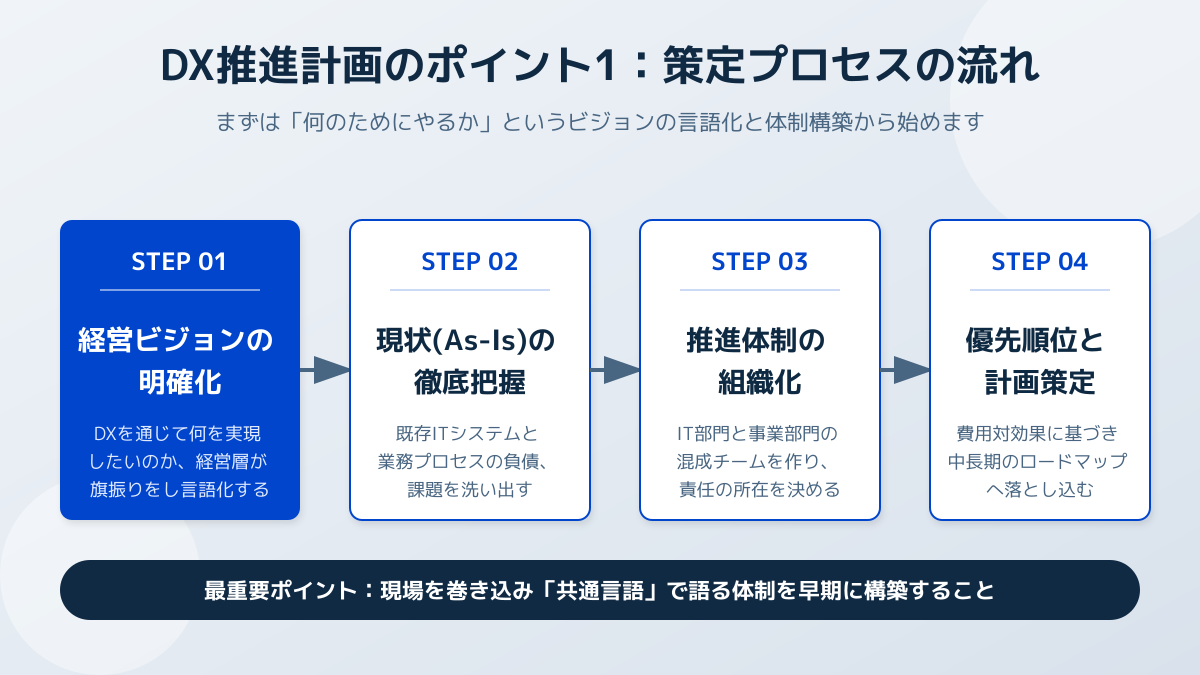 DX推進計画のポイント1：策定プロセスの流れ

まずは「何のためにやるか」というビジョンの言語化と体制構築から始めます

STEP 01

経営ビジョンの明確化

DXを通じて何を実現したいのか、経営層が旗振りをし言語化する

STEP 02

現状(As-Is)の徹底把握

既存ITシステムと業務プロセスの負債、課題を洗い出す

STEP 03

推進体制の組織化

IT部門と事業部門の混成チームを作り、責任の所在を決める

STEP 04

優先順位と計画策定

費用対効果に基づき中長期のロードマップへ落とし込む

最重要ポイント：現場を巻き込み「共通言語」で語る体制を早期に構築すること